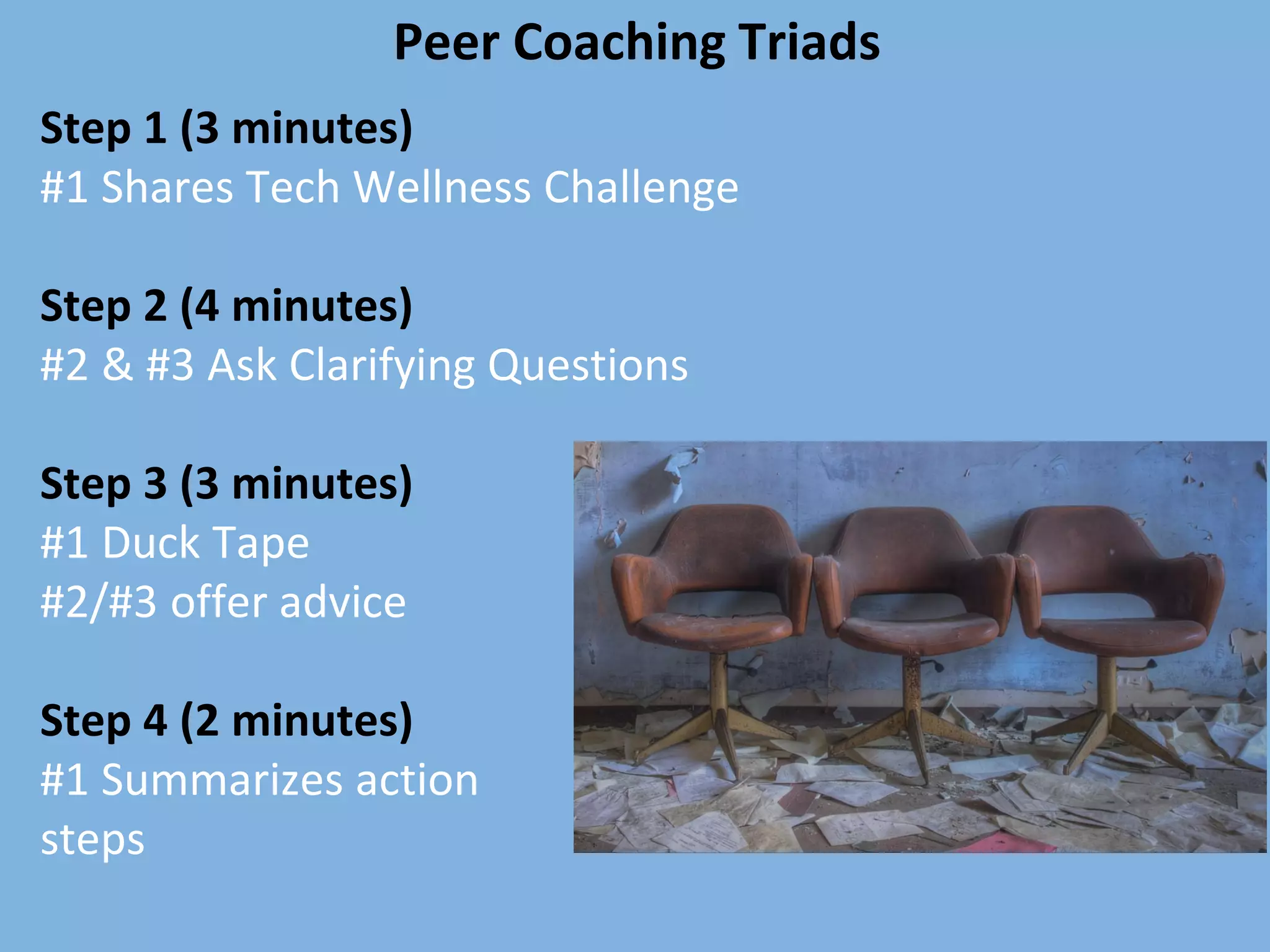 Peer Coaching Triads

Step 1 (3 minutes)
#1 Shares Tech Wellness Challenge

Step 2 (4 minutes)
#2 & #3 Ask Clarifying Questions

Step 3 (3 minutes)
#1 Duck Tape
#2/#3 offer advice

Step 4 (2 minutes)
#1 Summarizes action steps